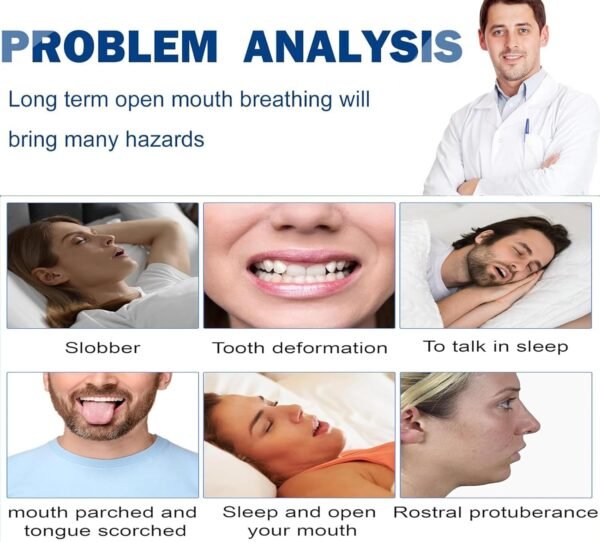 PROBLEM ANALYSIS

Long term open mouth breathing will bring many hazards

Slobber

Tooth deformation

To talk in sleep

mouth parched and tongue scorched

Sleep and open your mouth

Rostral protuberance